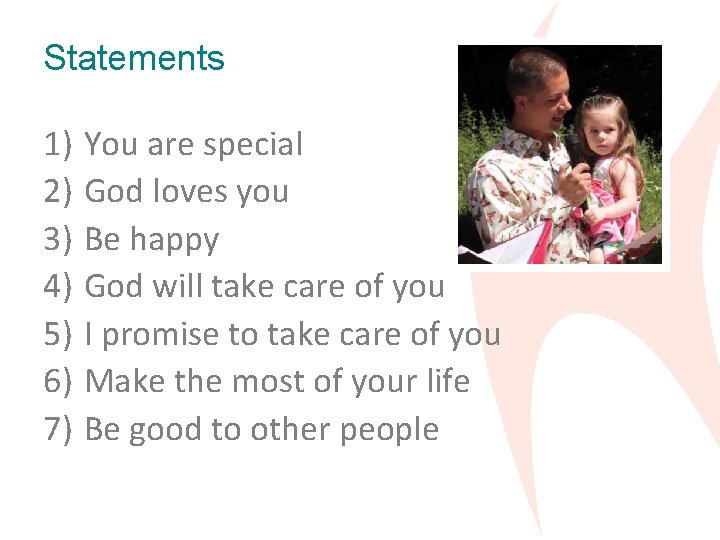 Statements

1) You are special
2) God loves you
3) Be happy
4) God will take care of you
5) I promise to take care of you
6) Make the most of your life
7) Be good to other people